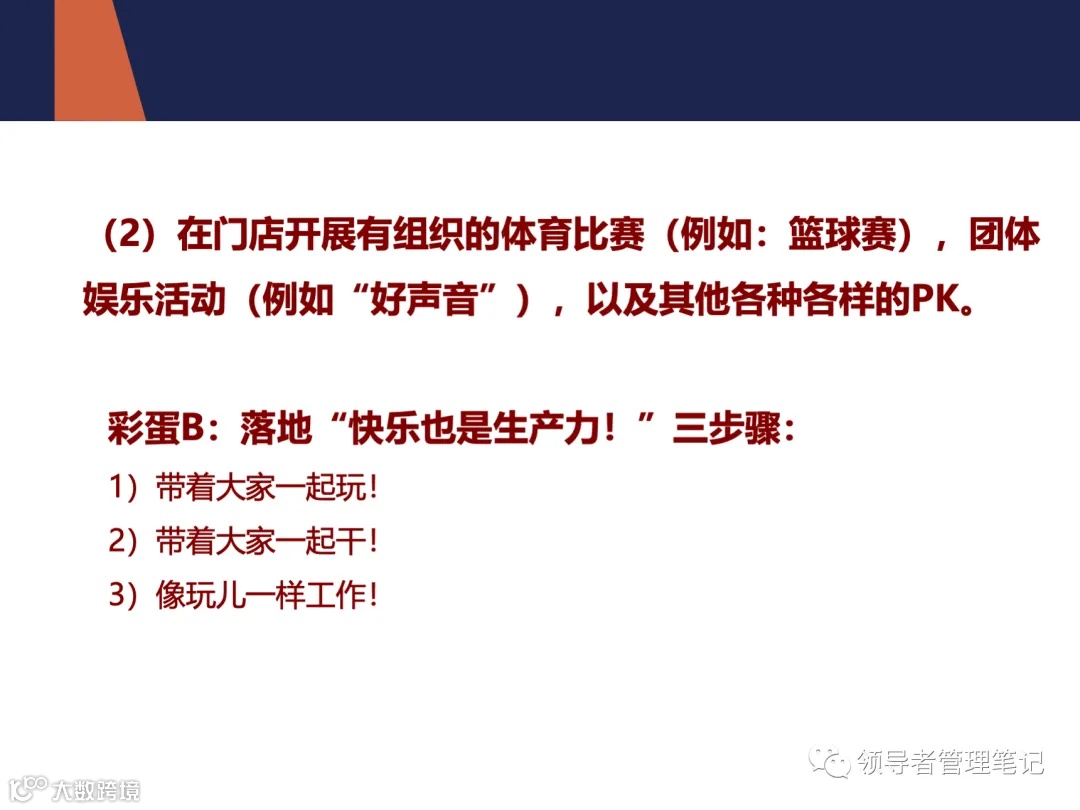 （2）在门店开展有组织的体育比赛（例如：篮球赛），团体娱乐活动（例如“好声音”），以及其他各种各样的PK。

彩蛋B：落地“快乐也是生产力！”三步骤：

1）带着大家一起玩！

2）带着大家一起干！

3）像玩儿一样工作！

领导者管理笔记

大数跨境